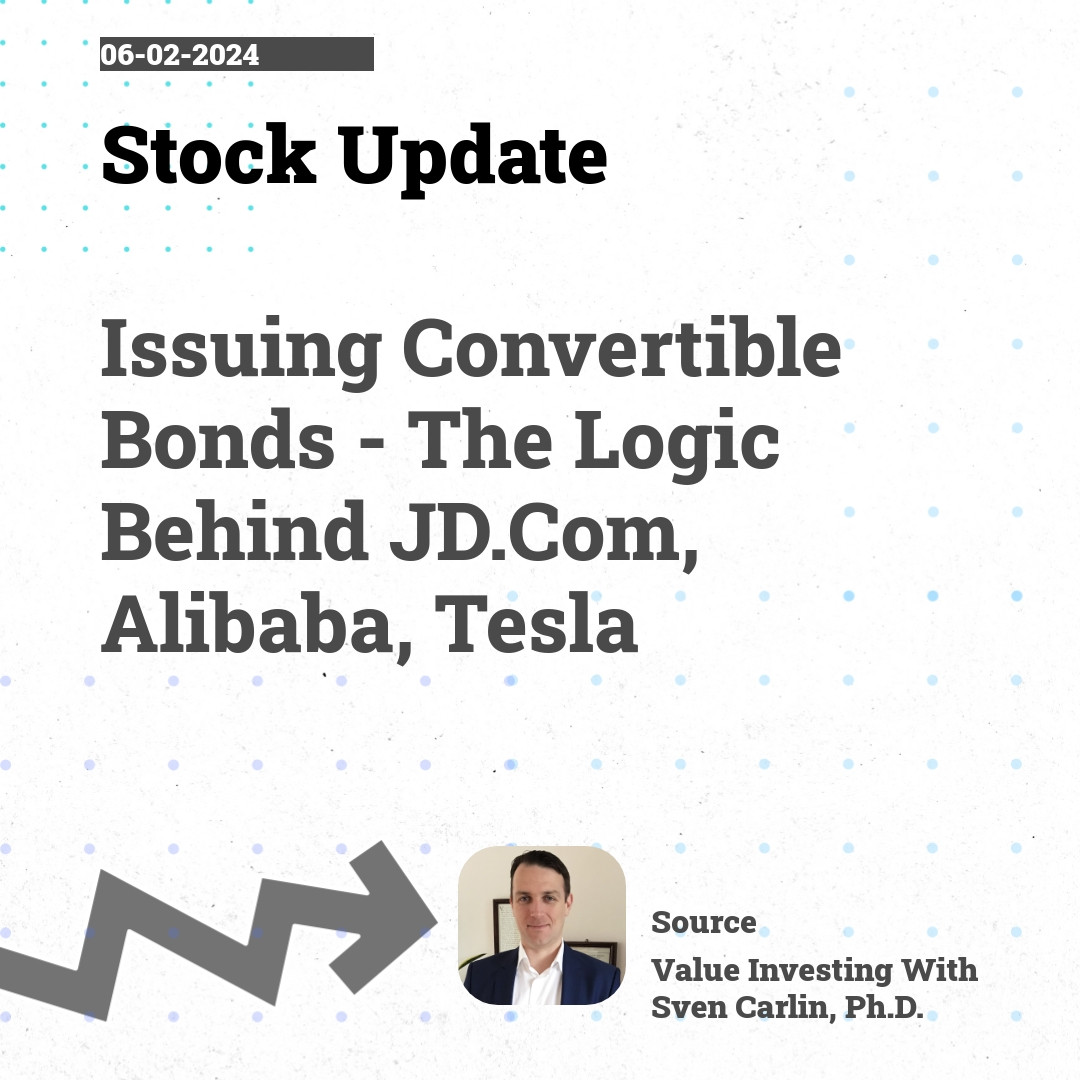 06-02-2024

Stock Update

Issuing Convertible Bonds - The Logic Behind JD.Com, Alibaba, Tesla

Source

Value Investing With Sven Carlin, Ph.D.